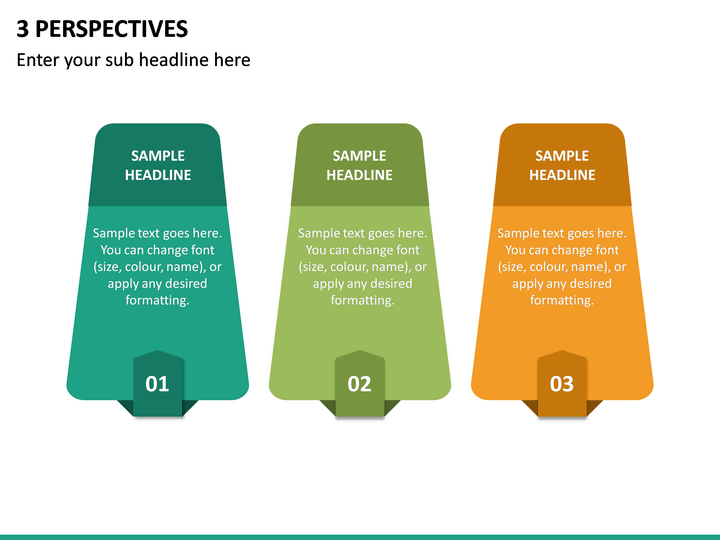 3 PERSPECTIVES

Enter your sub headline here

SAMPLE HEADLINE

Sample text goes here. You can change font (size, colour, name), or apply any desired formatting.

01

SAMPLE HEADLINE

Sample text goes here. You can change font (size, colour, name), or apply any desired formatting.

02

SAMPLE HEADLINE

Sample text goes here. You can change font (size, colour, name), or apply any desired formatting.

03